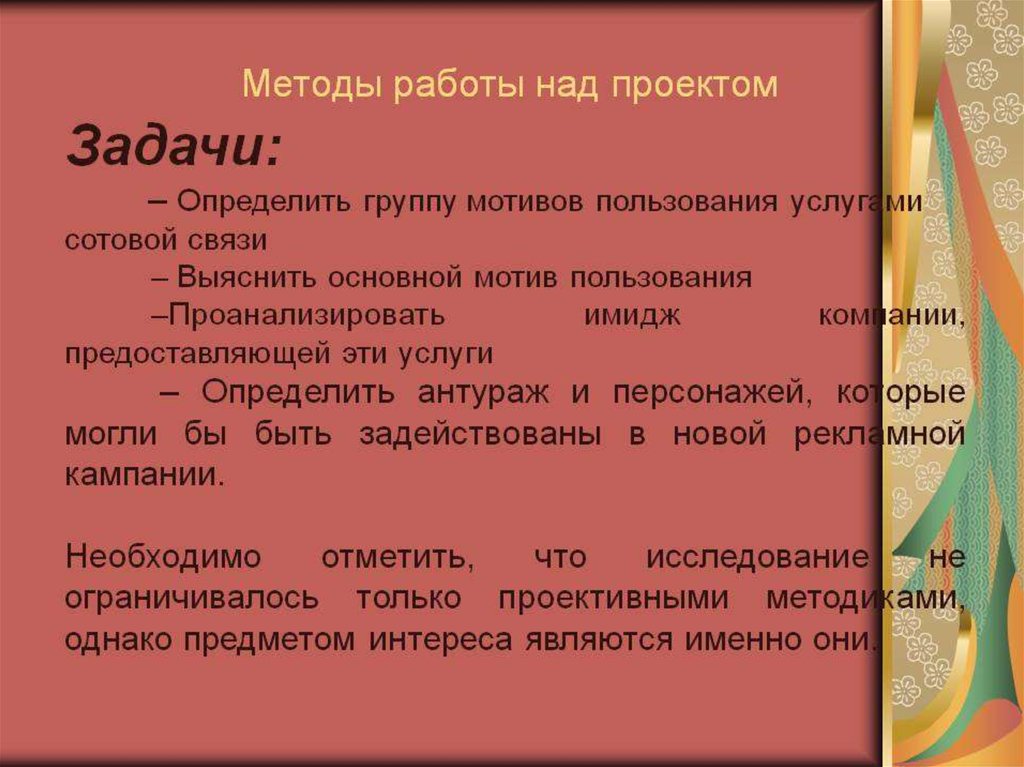 Методы работы над проектом

Задачи:

– Определить группу мотивов пользования услугами сотовой связи

– Выяснить основной мотив пользования

–Проанализировать имидж компании, предоставляющей эти услуги

– Определить антураж и персонажей, которые могли бы быть задействованы в новой рекламной кампании.

Необходимо отметить, что исследование не ограничивалось только проективными методиками, однако предметом интереса являются именно они.